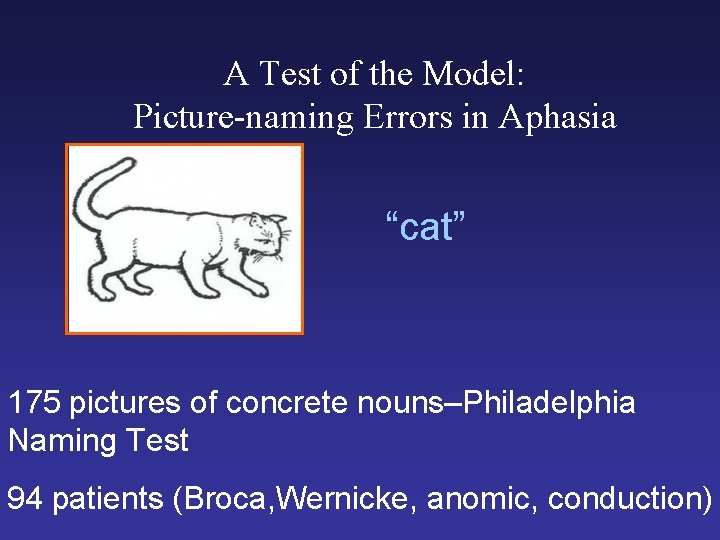 A Test of the Model:
Picture-naming Errors in Aphasia

“cat”

175 pictures of concrete nouns–Philadelphia Naming Test

94 patients (Broca,Wernicke, anomic, conduction)